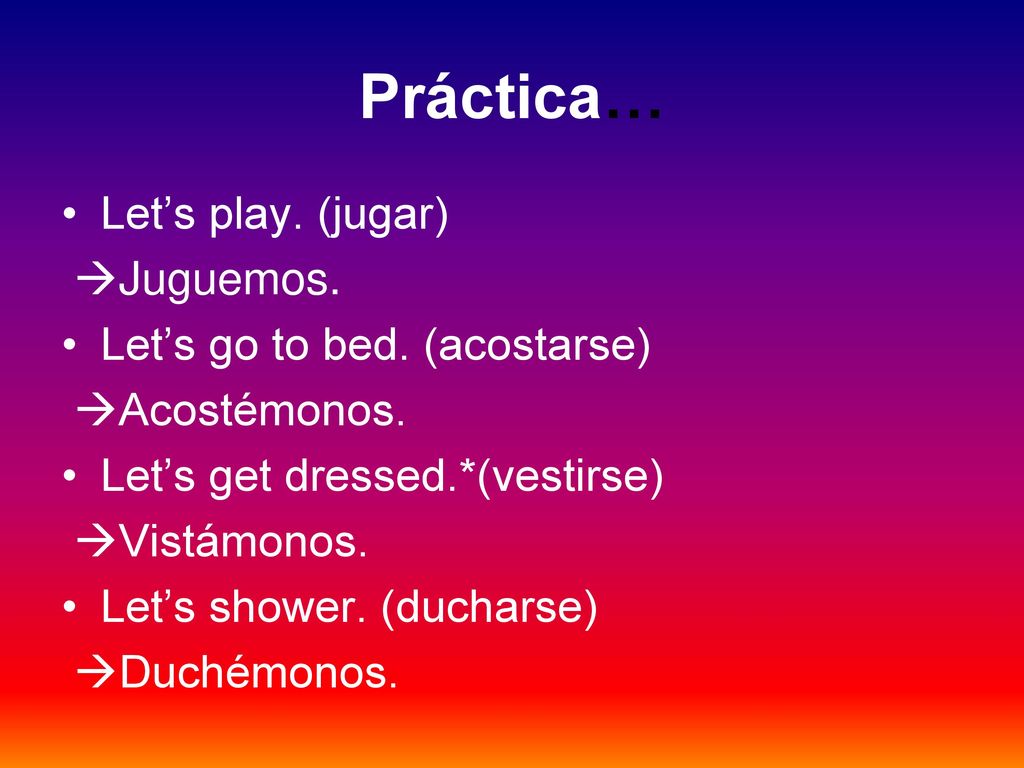 Práctica…

• Let’s play. (jugar)
→Juguemos.
• Let’s go to bed. (acostarse)
→Acostémonos.
• Let’s get dressed.*(vestirse)
→Vistámonos.
• Let’s shower. (ducharse)
→Duchémonos.